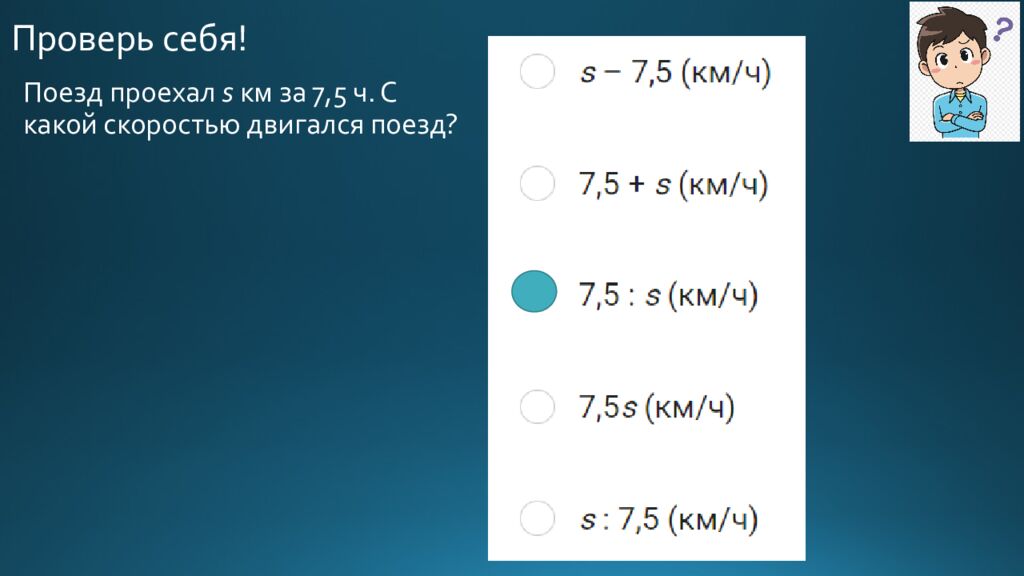 Проверь себя!

Поезд проехал $s$ км за 7,5 ч. С какой скоростью двигался поезд?

$s - 7,5$ (км/ч)

$7,5 + s$ (км/ч)

$7,5 : s$ (км/ч)

$7,5s$ (км/ч)

$s : 7,5$ (км/ч)

?